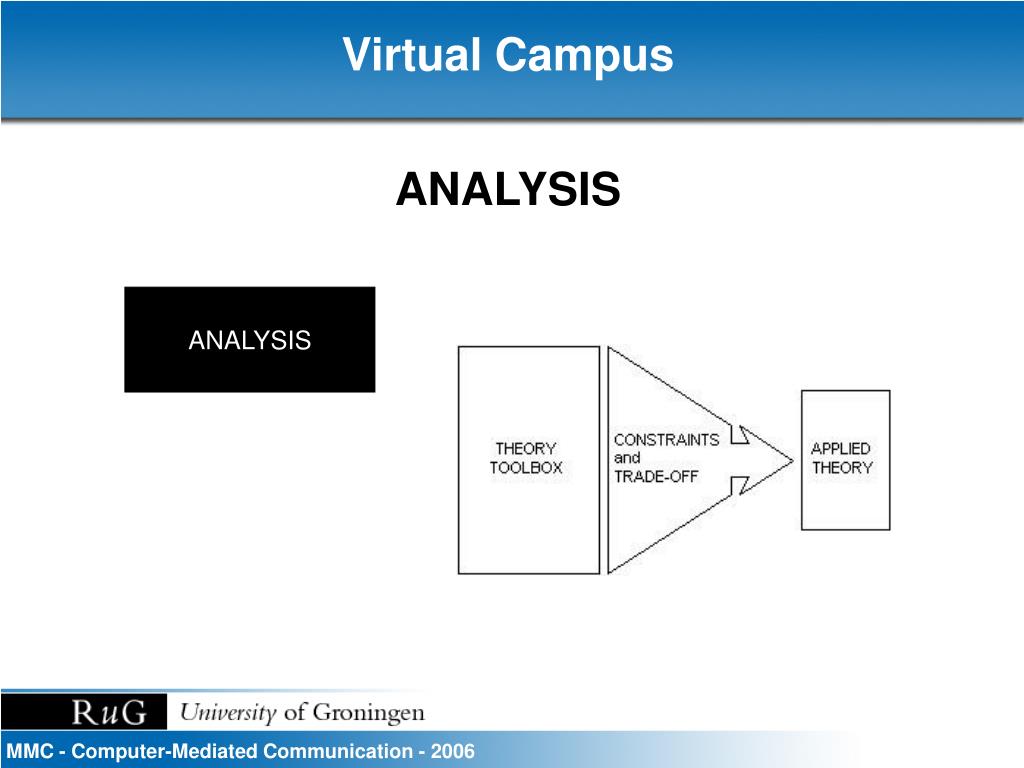 Virtual Campus

ANALYSIS

ANALYSIS

THEORY TOOLBOX

CONSTRAINTS and TRADE-OFF

APPLIED THEORY

RuG University of Groningen

MMC - Computer-Mediated Communication - 2006